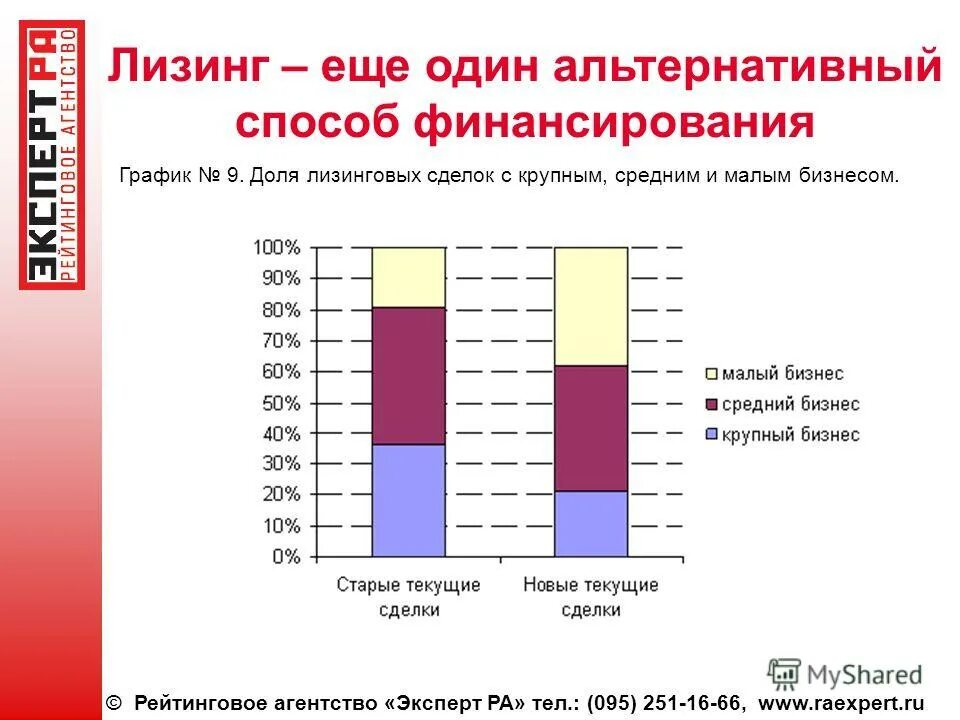 ЭКСПЕРТ РА
РЕЙТИНГОВОЕ АГЕНТСТВО

Лизинг – еще один альтернативный способ финансирования

График № 9. Доля лизинговых сделок с крупным, средним и малым бизнесом.

100%
90%
80%
70%
60%
50%
40%
30%
20%
10%
0%

Старые текущие сделки
Новые текущие сделки

малый бизнес
средний бизнес
крупный бизнес

MyShared

© Рейтинговое агентство «Эксперт РА» тел.: (095) 251-16-66, www.raexpert.ru